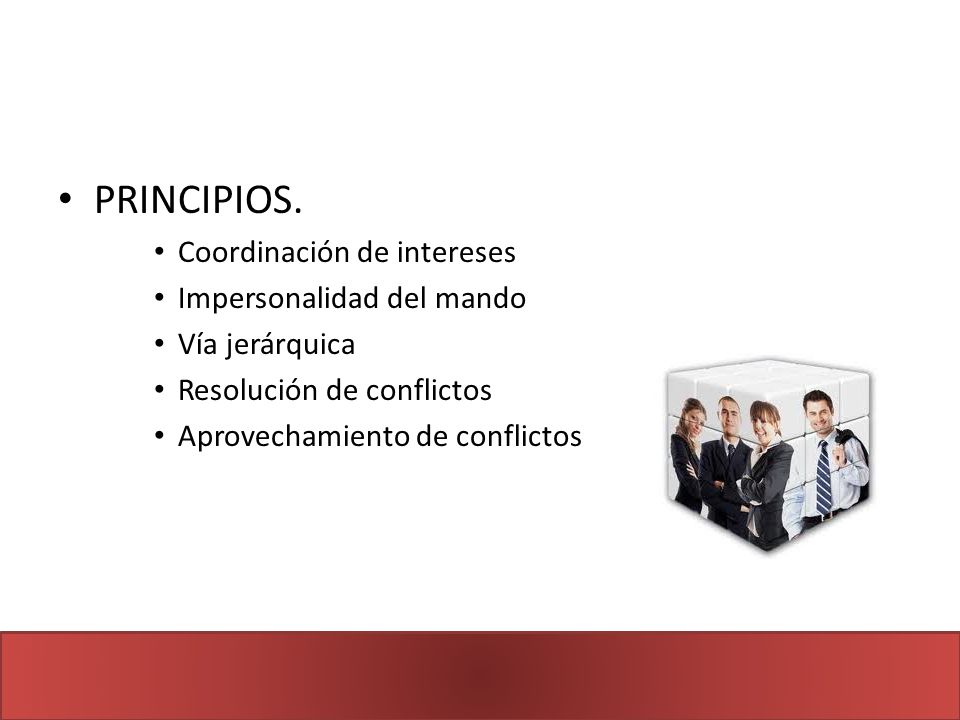 • PRINCIPIOS.
• Coordinación de intereses
• Impersonalidad del mando
• Vía jerárquica
• Resolución de conflictos
• Aprovechamiento de conflictos